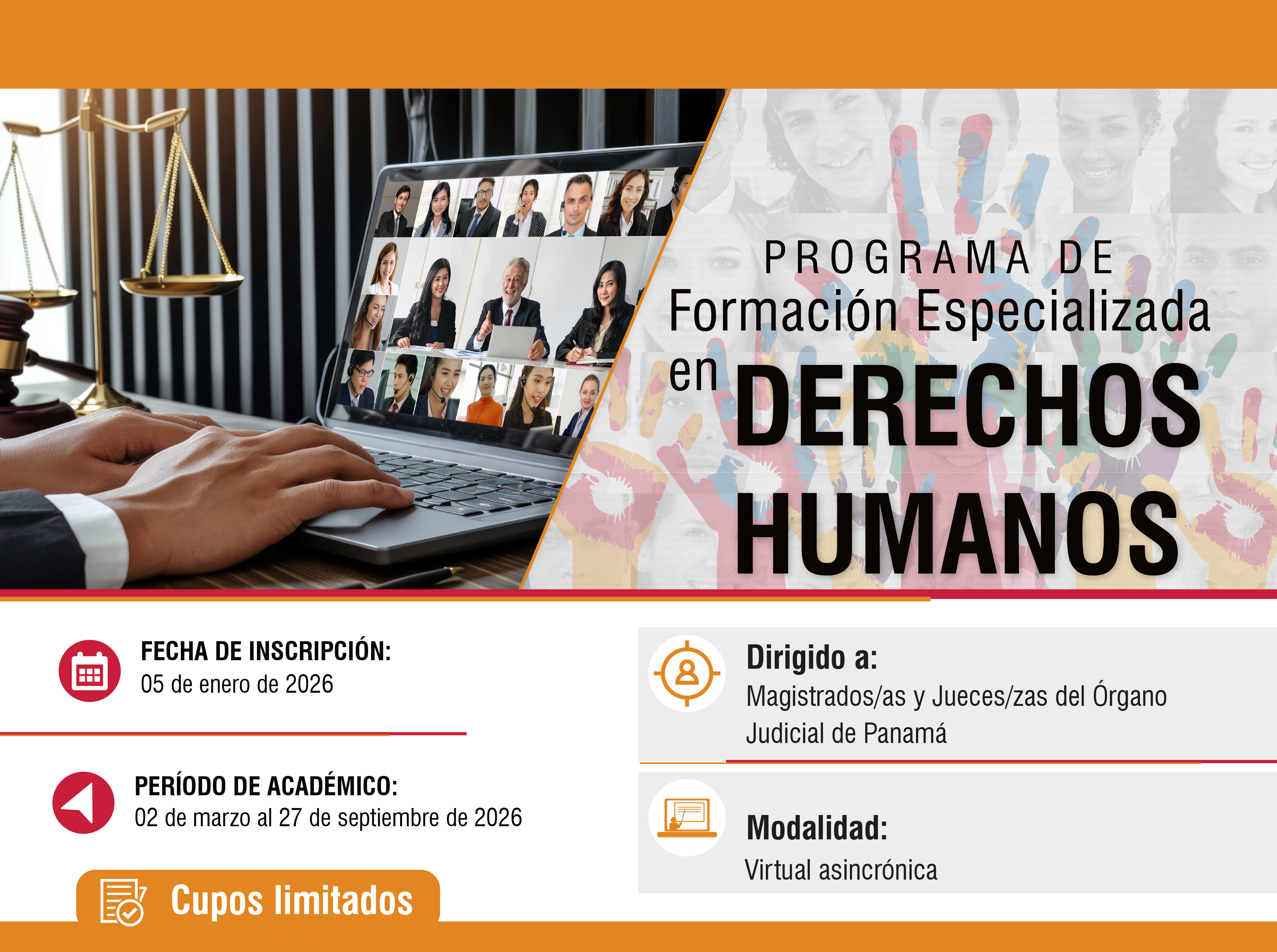 PROGRAMA DE
Formación Especializada
en DERECHOS HUMANOS

FECHA DE INSCRIPCIÓN:
05 de enero de 2026

PERÍODO DE ACADÉMICO:
02 de marzo al 27 de septiembre de 2026

Cupos limitados

Dirigido a:
Magistrados/as y Jueces/zas del Órgano Judicial de Panamá

Modalidad:
Virtual asincrónica